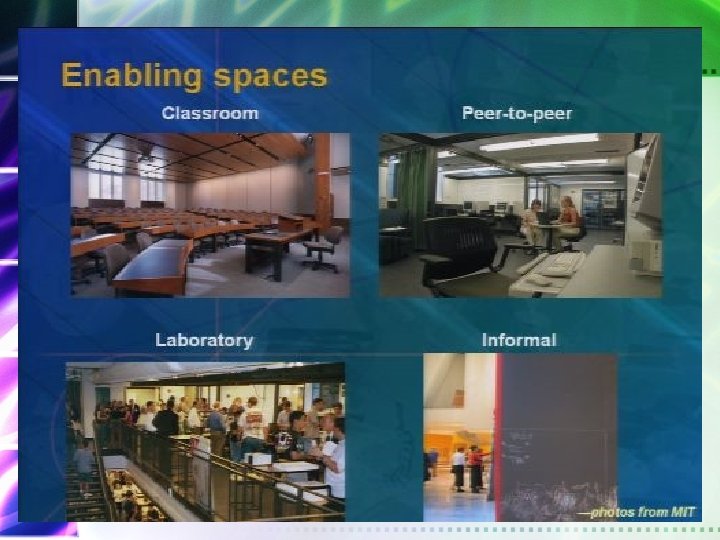 Enabling spaces

Classroom

Peer-to-peer

Laboratory

Informal

—photos from MIT